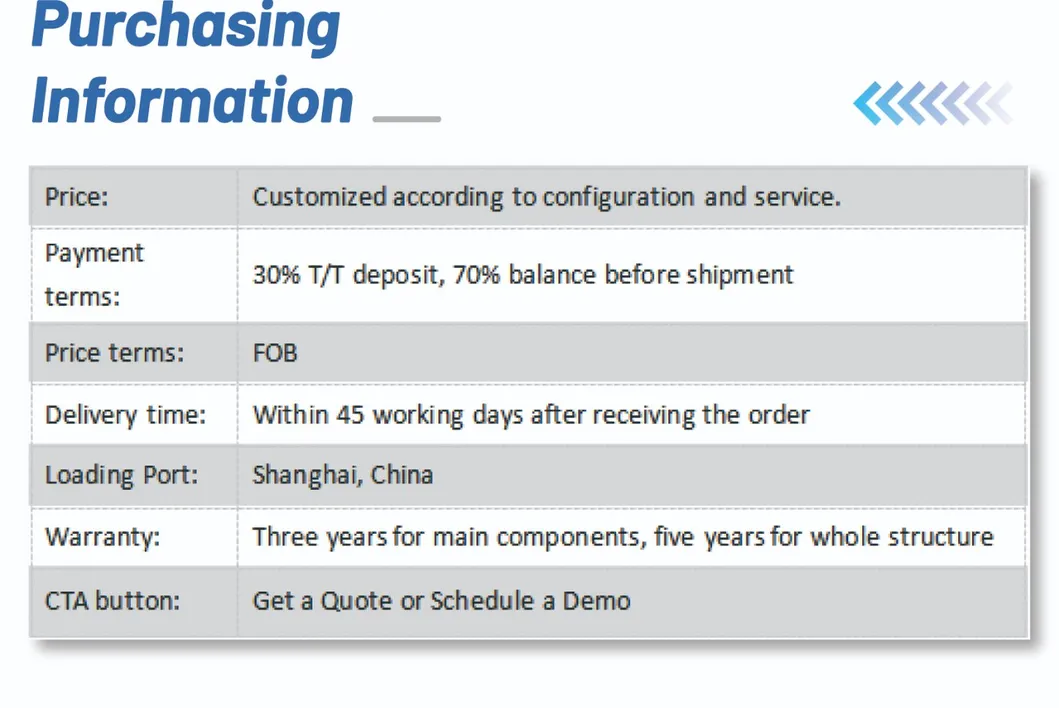 Purchasing Information

| Price: | Customized according to configuration and service. |
|---|---|
| Payment terms: | 30% T/T deposit, 70% balance before shipment |
| Price terms: | FOB |
| Delivery time: | Within 45 working days after receiving the order |
| Loading Port: | Shanghai, China |
| Warranty: | Three years for main components, five years for whole structure |
| CTA button: | Get a Quote or Schedule a Demo |